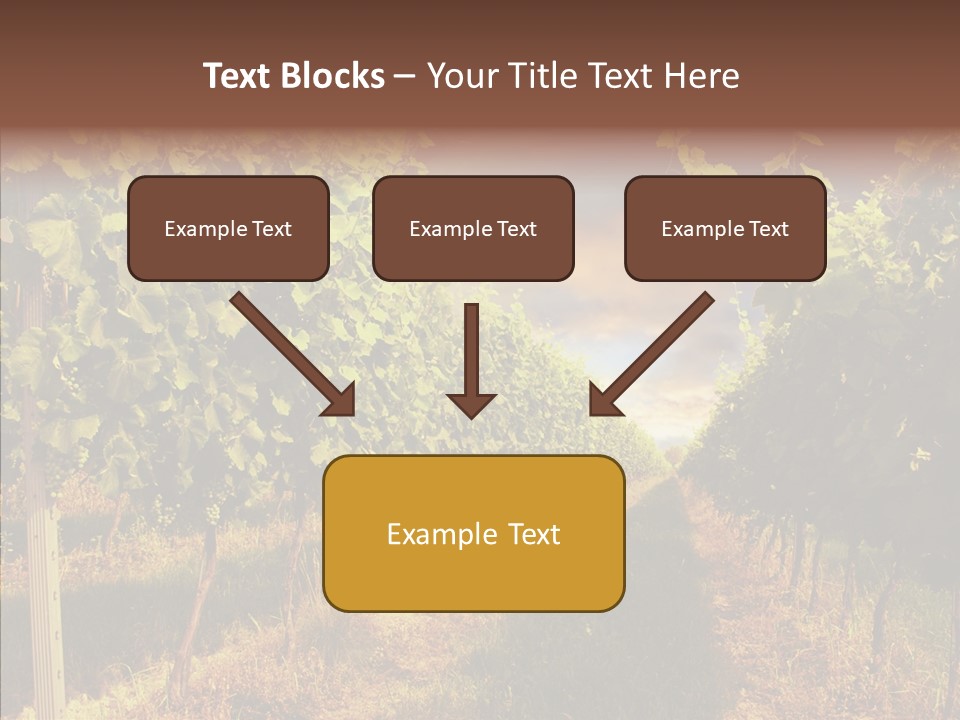 Text Blocks – Your Title Text Here

Example Text

Example Text

Example Text

Example Text